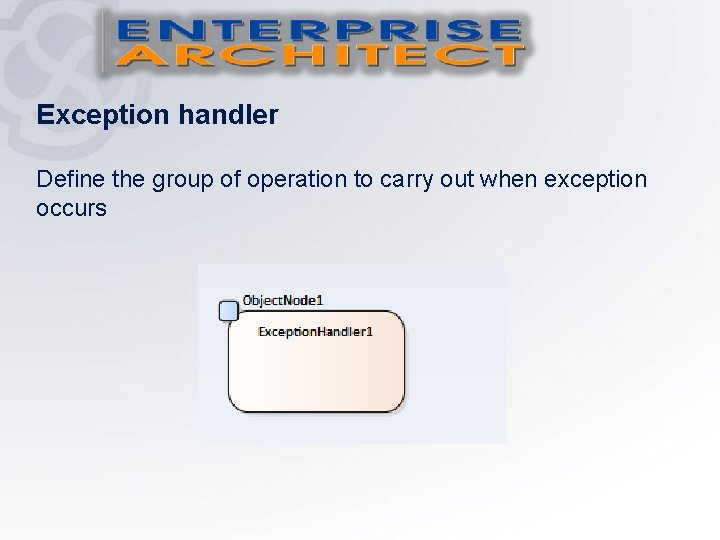 ENTERPRISE
ARCHITECT

Exception handler

Define the group of operation to carry out when exception occurs

ObjectNode1

ExceptionHandler1